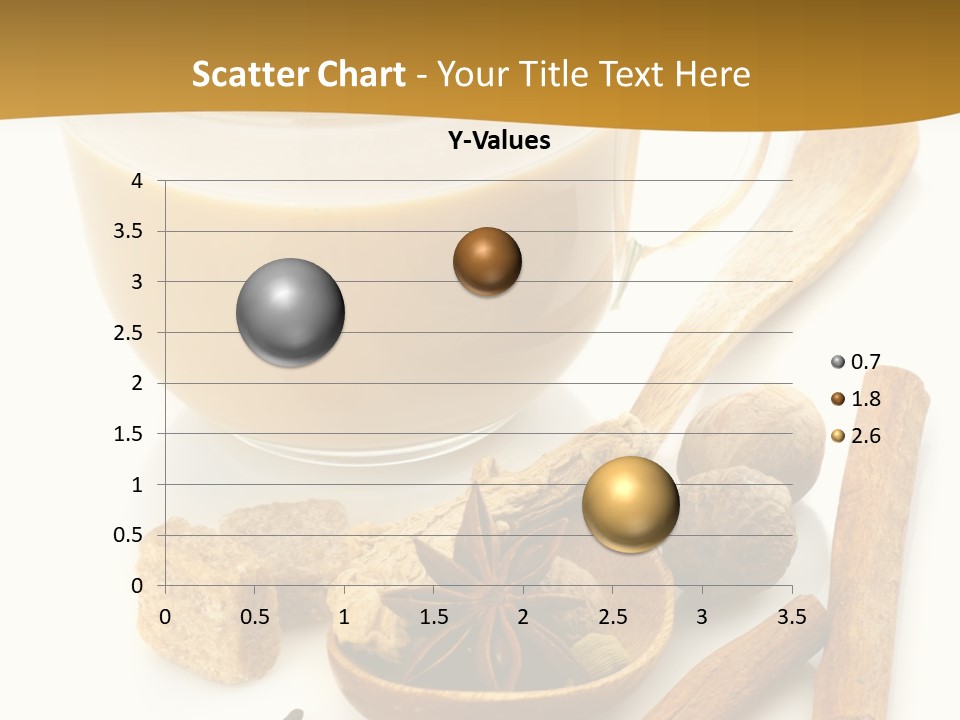 Scatter Chart - Your Title Text Here

Y-Values

4
3.5
3
2.5
2
1.5
1
0.5
0

0 0.5 1 1.5 2 2.5 3 3.5

0.7
1.8
2.6